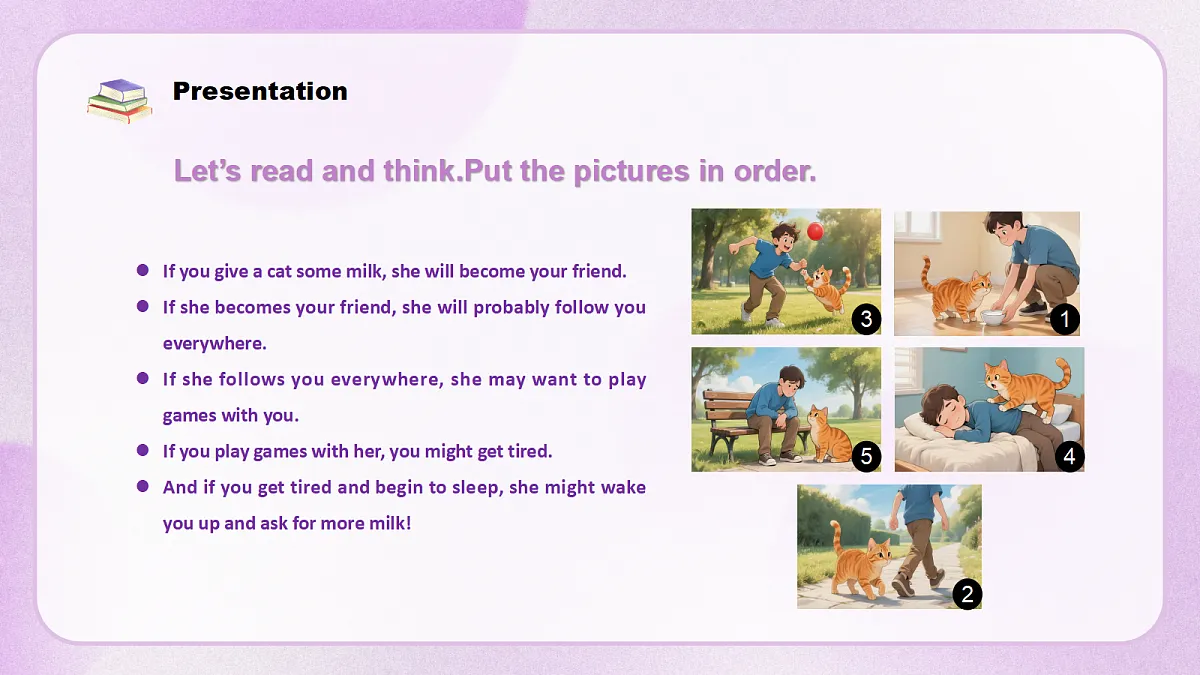 Presentation

Let's read and think.Put the pictures in order.

• If you give a cat some milk, she will become your friend.
• If she becomes your friend, she will probably follow you everywhere.
• If she follows you everywhere, she may want to play games with you.
• If you play games with her, you might get tired.
• And if you get tired and begin to sleep, she might wake you up and ask for more milk!

3
1
5
4
2